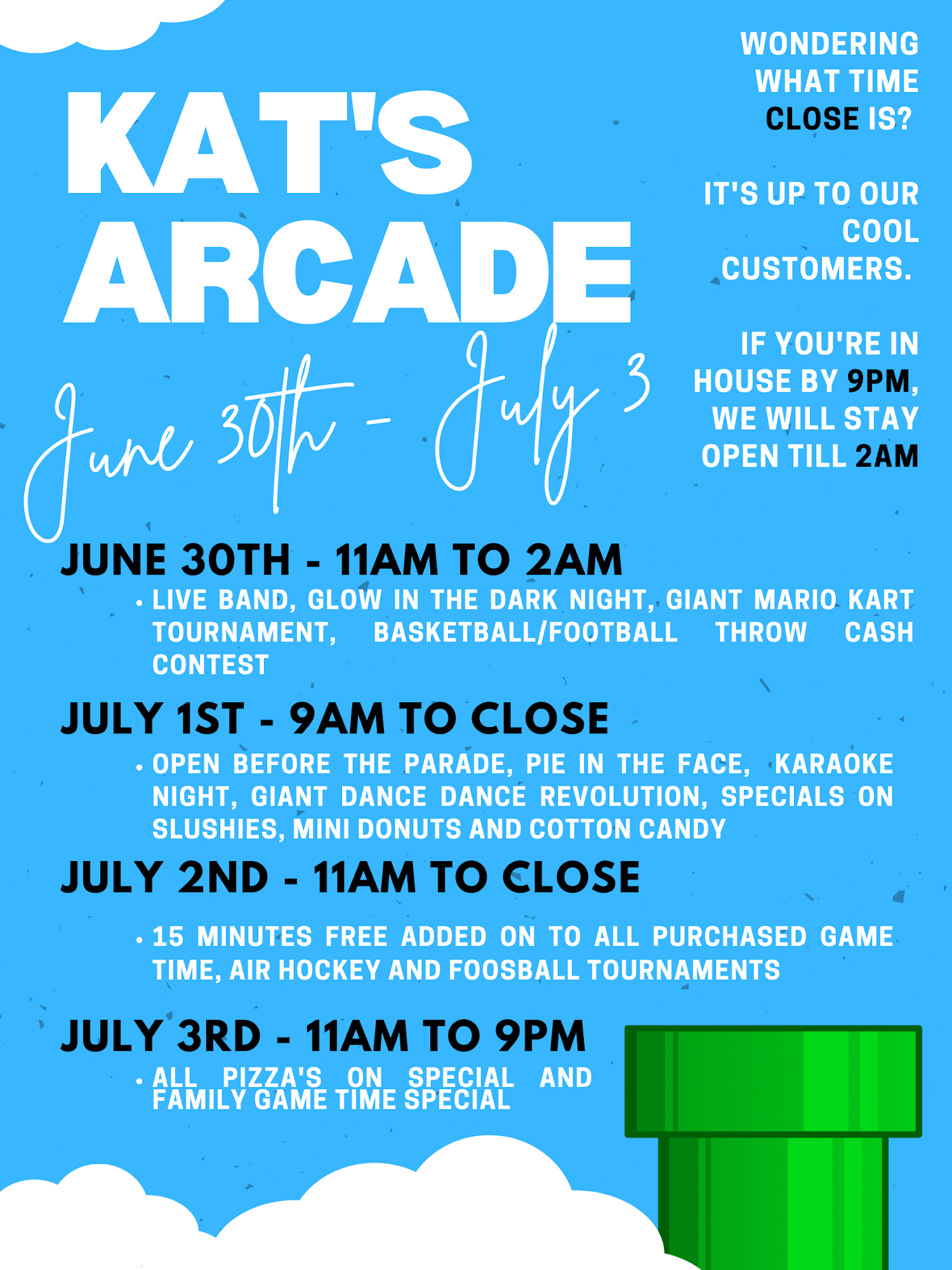 KAT'S ARCADE

June 30th - July 3

WONDERING WHAT TIME CLOSE IS?

IT'S UP TO OUR COOL CUSTOMERS.

IF YOU'RE IN HOUSE BY 9PM, WE WILL STAY OPEN TILL 2AM

JUNE 30TH - 11AM TO 2AM

• LIVE BAND, GLOW IN THE DARK NIGHT, GIANT MARIO KART TOURNAMENT, BASKETBALL/FOOTBALL THROW CASH CONTEST

JULY 1ST - 9AM TO CLOSE

• OPEN BEFORE THE PARADE, PIE IN THE FACE, KARAOKE NIGHT, GIANT DANCE DANCE REVOLUTION, SPECIALS ON SLUSHIES, MINI DONUTS AND COTTON CANDY

JULY 2ND - 11AM TO CLOSE

• 15 MINUTES FREE ADDED ON TO ALL PURCHASED GAME TIME, AIR HOCKEY AND FOOSBALL TOURNAMENTS

JULY 3RD - 11AM TO 9PM

• ALL PIZZA'S ON SPECIAL AND FAMILY GAME TIME SPECIAL